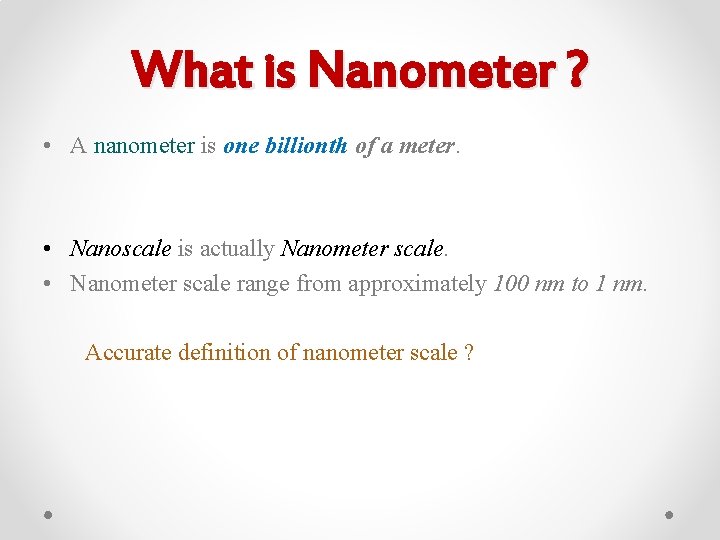 What is Nanometer ?

• A nanometer is one billionth of a meter.

• Nanoscale is actually Nanometer scale.
• Nanometer scale range from approximately 100 nm to 1 nm.

Accurate definition of nanometer scale ?